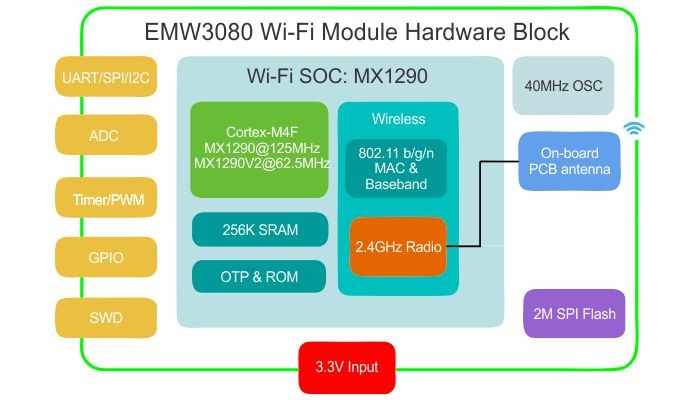 EMW3080 Wi-Fi Module Hardware Block

UART/SPI/I2C

ADC

Timer/PWM

GPIO

SWD

Wi-Fi SOC: MX1290

Cortex-M4F
MX1290@125MHz
MX1290V2@62.5MHz

256K SRAM

OTP & ROM

Wireless

802.11 b/g/n
MAC &
Baseband

2.4GHz Radio

40MHz OSC

On-board
PCB antenna

2M SPI Flash

3.3V Input